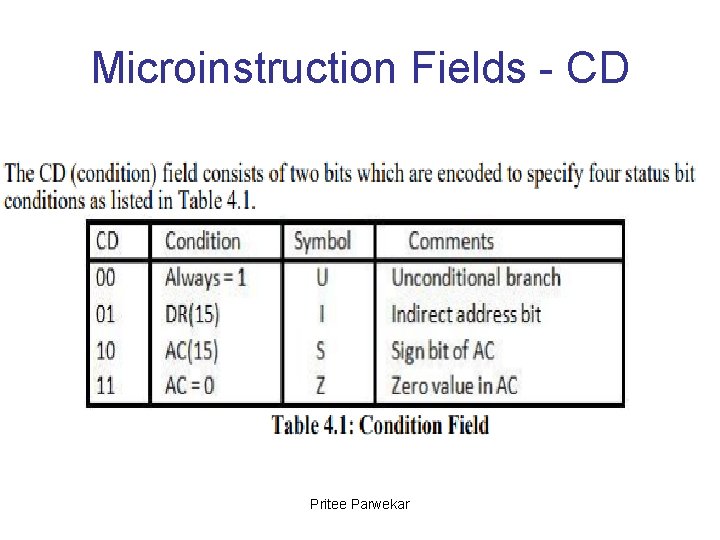 Microinstruction Fields - CD

The CD (condition) field consists of two bits which are encoded to specify four status bit conditions as listed in Table 4.1.

| CD | Condition | Symbol | Comments |
|---|---|---|---|
| 00 | Always = 1 | U | Unconditional branch |
| 01 | DR(15) | I | Indirect address bit |
| 10 | AC(15) | S | Sign bit of AC |
| 11 | AC = 0 | Z | Zero value in AC |

Table 4.1: Condition Field

Pritee Parwekar